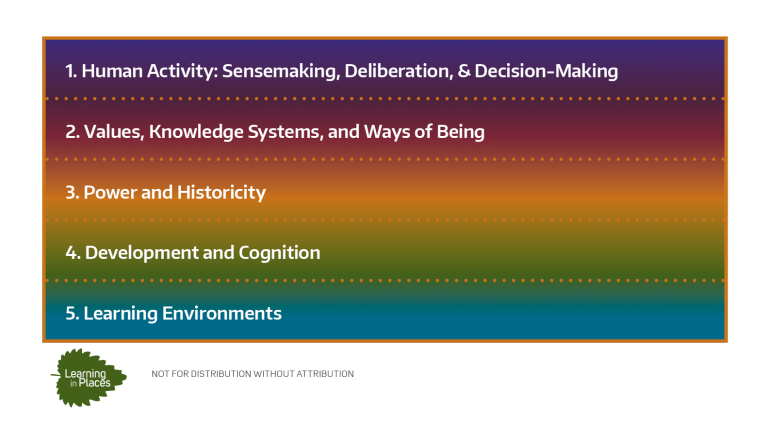 1. Human Activity: Sensemaking, Deliberation, & Decision-Making

2. Values, Knowledge Systems, and Ways of Being

3. Power and Historicity

4. Development and Cognition

5. Learning Environments

Learning in Places

NOT FOR DISTRIBUTION WITHOUT ATTRIBUTION